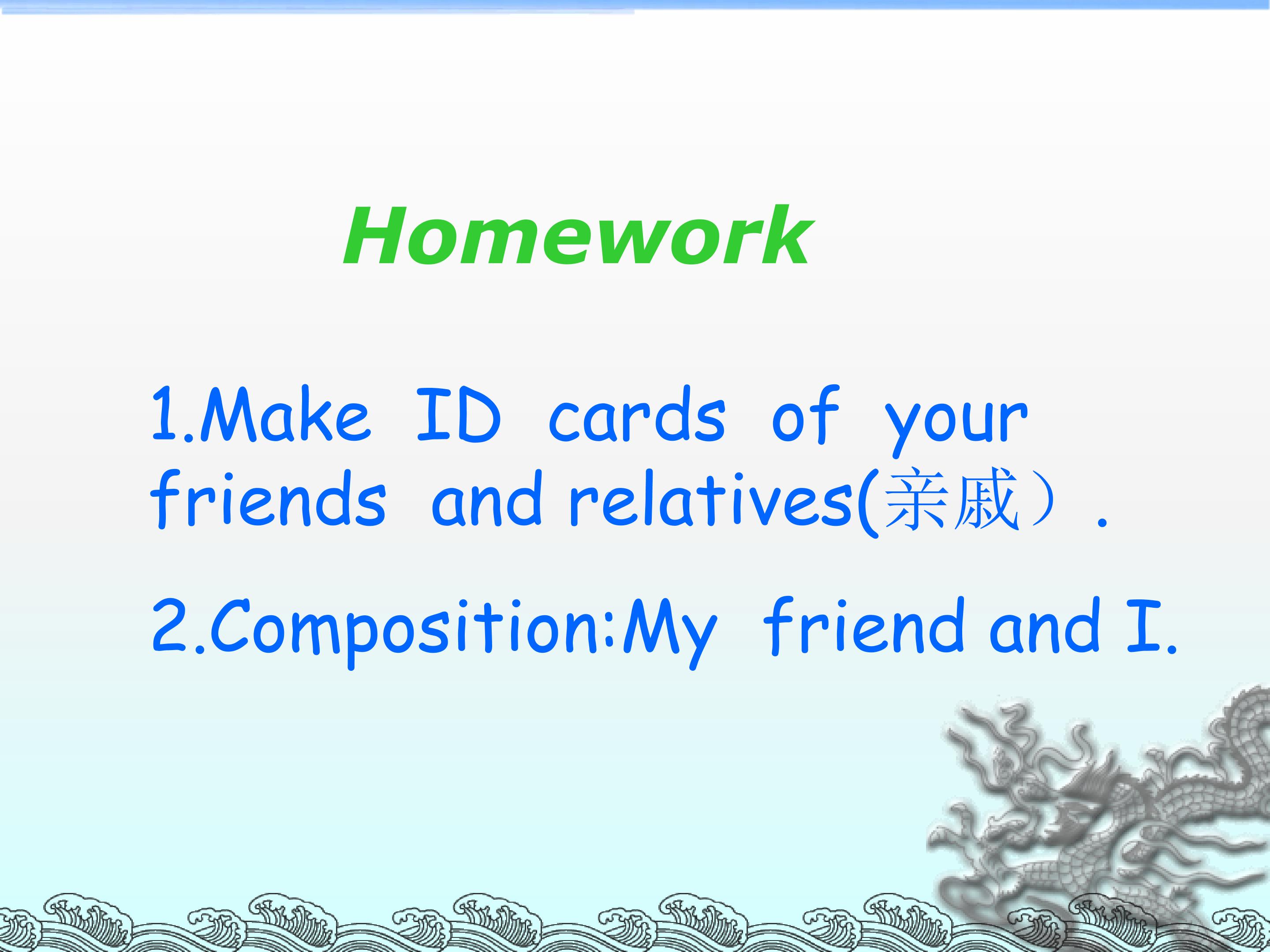 Homework

1.Make ID cards of your friends and relatives(亲戚）.

2.Composition:My friend and I.